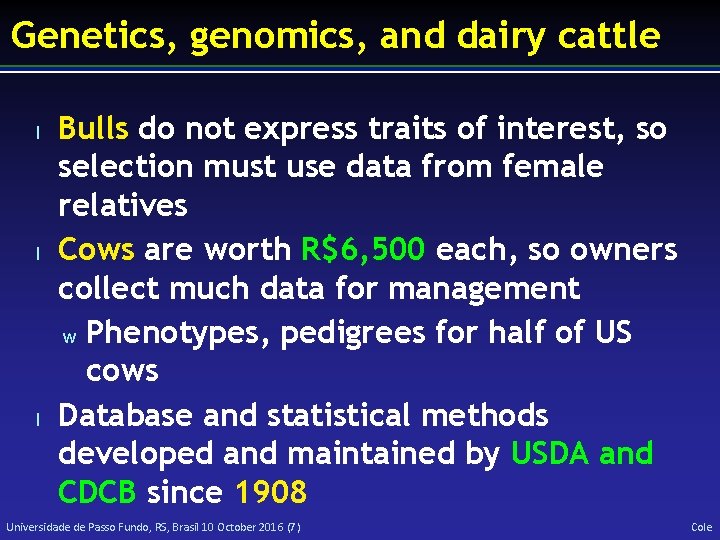 Genetics, genomics, and dairy cattle

l Bulls do not express traits of interest, so selection must use data from female relatives

l Cows are worth R$6,500 each, so owners collect much data for management

w Phenotypes, pedigrees for half of US cows

l Database and statistical methods developed and maintained by USDA and CDCB since 1908

Universidade de Passo Fundo, RS, Brasil 10 October 2016 (7)

Cole